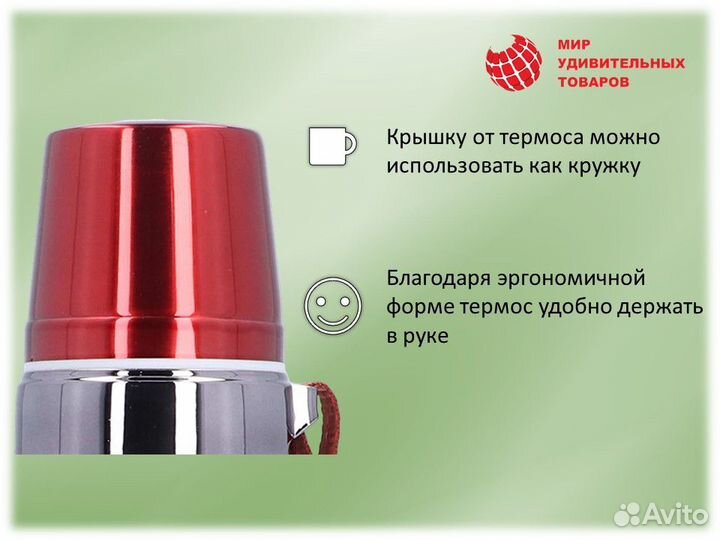 МИР
УДИВИТЕЛЬНЫХ
ТОВАРОВ

Крышку от термоса можно использовать как кружку

Благодаря эргономичной форме термос удобно держать в руке

Avito